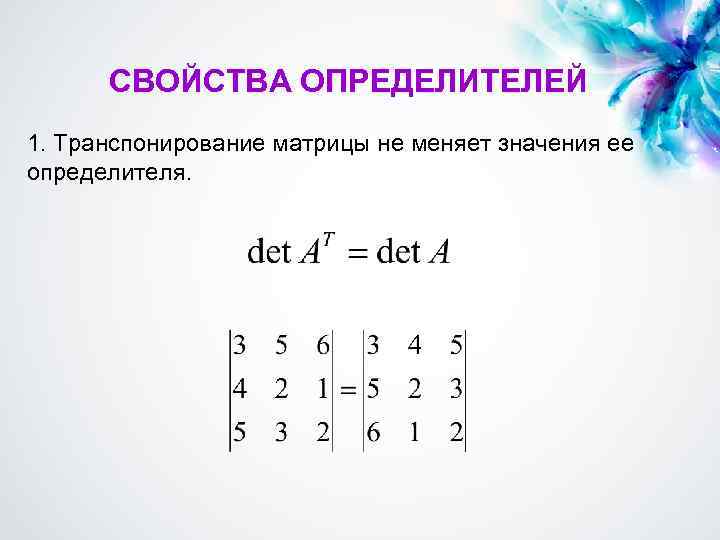 СВОЙСТВА ОПРЕДЕЛИТЕЛЕЙ

1. Транспонирование матрицы не меняет значения ее определителя.

$\det A^T = \det A$

$\begin{vmatrix} 3 & 5 & 6 \\ 4 & 2 & 1 \\ 5 & 3 & 2 \end{vmatrix} = \begin{vmatrix} 3 & 4 & 5 \\ 5 & 2 & 3 \\ 6 & 1 & 2 \end{vmatrix}$